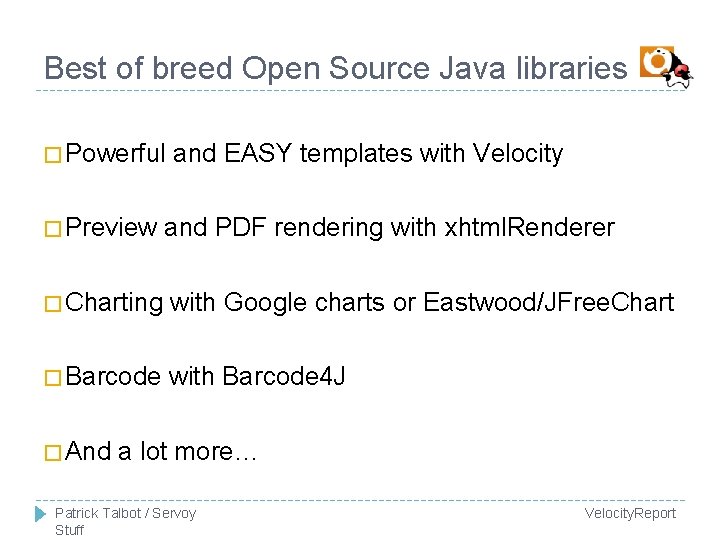 Best of breed Open Source Java libraries

□ Powerful and EASY templates with Velocity

□ Preview and PDF rendering with xhtmlRenderer

□ Charting with Google charts or Eastwood/JFreeChart

□ Barcode with Barcode4J

□ And a lot more…

Patrick Talbot / Servoy Stuff

VelocityReport